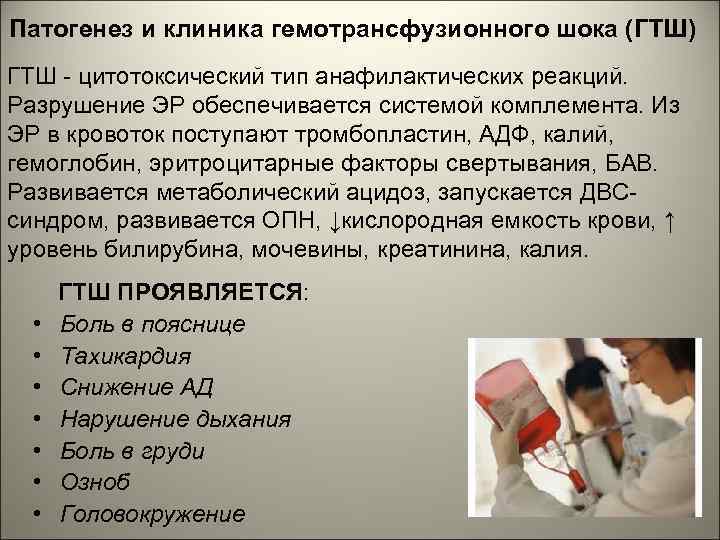 Патогенез и клиника гемотрансфузионного шока (ГТШ)

ГТШ - цитотоксический тип анафилактических реакций. Разрушение ЭР обеспечивается системой комплемента. Из ЭР в кровоток поступают тромбопластин, АДФ, калий, гемоглобин, эритроцитарные факторы свертывания, БАВ. Развивается метаболический ацидоз, запускается ДВС-синдром, развивается ОПН, ↓кислородная емкость крови, ↑ уровень билирубина, мочевины, креатинина, калия.

ГТШ ПРОЯВЛЯЕТСЯ:
• Боль в пояснице
• Тахикардия
• Снижение АД
• Нарушение дыхания
• Боль в груди
• Озноб
• Головокружение